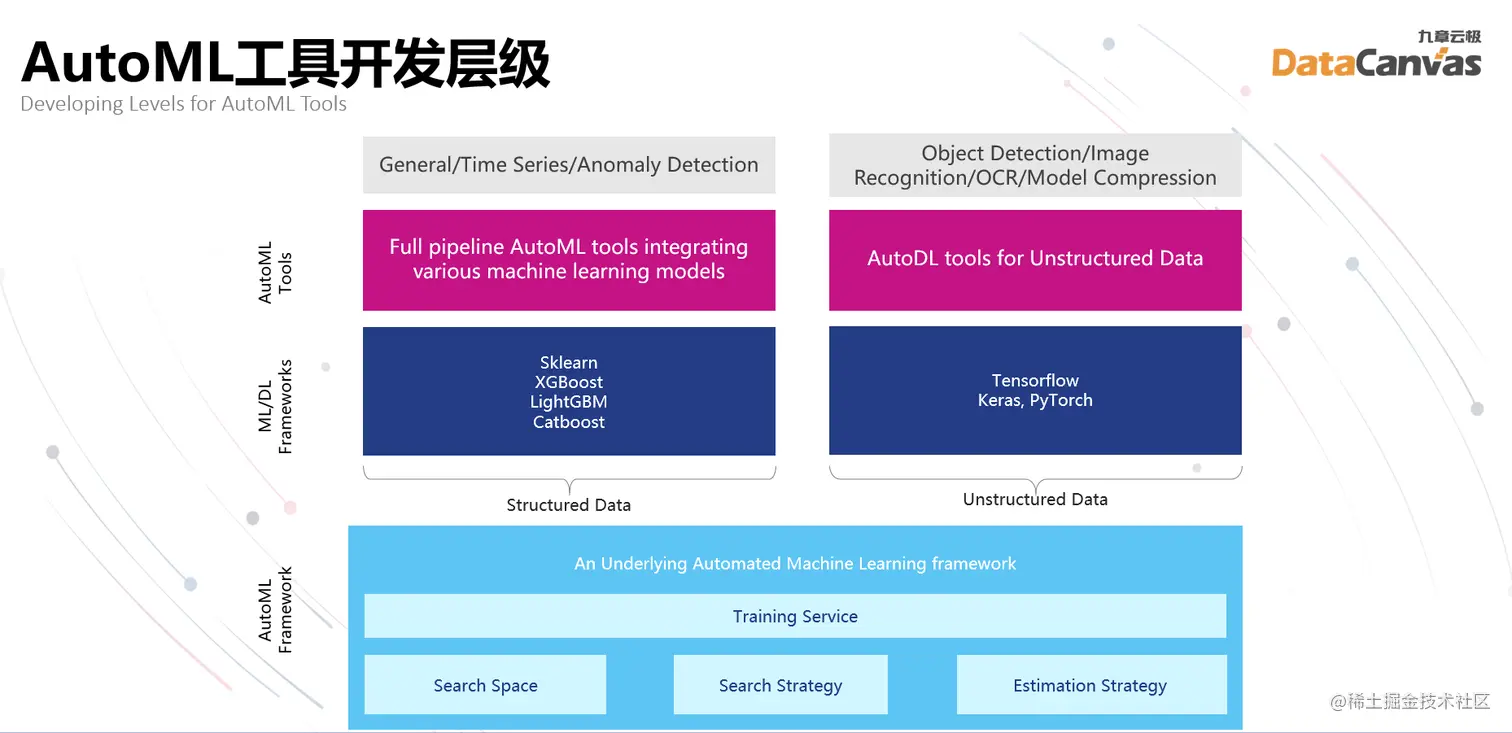 AutoML工具开发层级
Developing Levels for AutoML Tools

九章云极
DataCanvas

General/Time Series/Anomaly Detection

Object Detection/Image Recognition/OCR/Model Compression

AutoML Tools

Full pipeline AutoML tools integrating various machine learning models

AutoDL tools for Unstructured Data

ML/DL Frameworks

Sklearn
XGBoost
LightGBM
Catboost

Tensorflow
Keras, PyTorch

Structured Data

Unstructured Data

AutoML Framework

An Underlying Automated Machine Learning framework

Training Service

Search Space

Search Strategy

Estimation Strategy

@稀土掘金技术社区